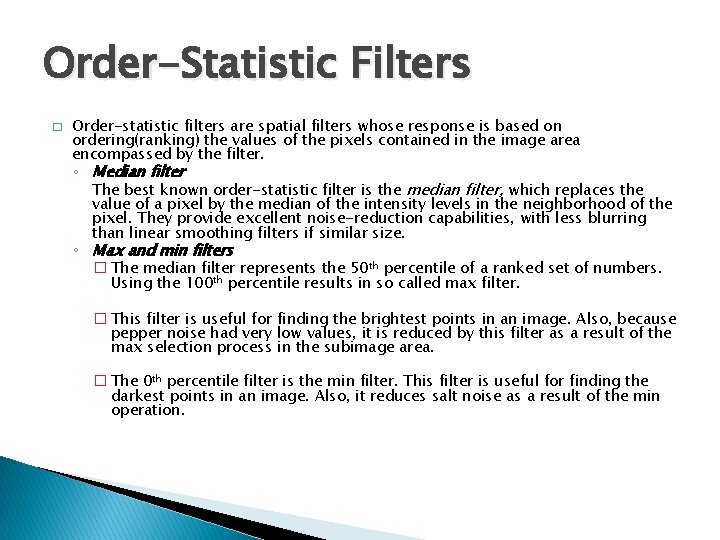 Order-Statistic Filters

□ Order-statistic filters are spatial filters whose response is based on ordering(ranking) the values of the pixels contained in the image area encompassed by the filter.

◦ Median filter

The best known order-statistic filter is the median filter, which replaces the value of a pixel by the median of the intensity levels in the neighborhood of the pixel. They provide excellent noise-reduction capabilities, with less blurring than linear smoothing filters if similar size.

◦ Max and min filters

□ The median filter represents the 50th percentile of a ranked set of numbers. Using the 100th percentile results in so called max filter.

□ This filter is useful for finding the brightest points in an image. Also, because pepper noise had very low values, it is reduced by this filter as a result of the max selection process in the subimage area.

□ The 0th percentile filter is the min filter. This filter is useful for finding the darkest points in an image. Also, it reduces salt noise as a result of the min operation.